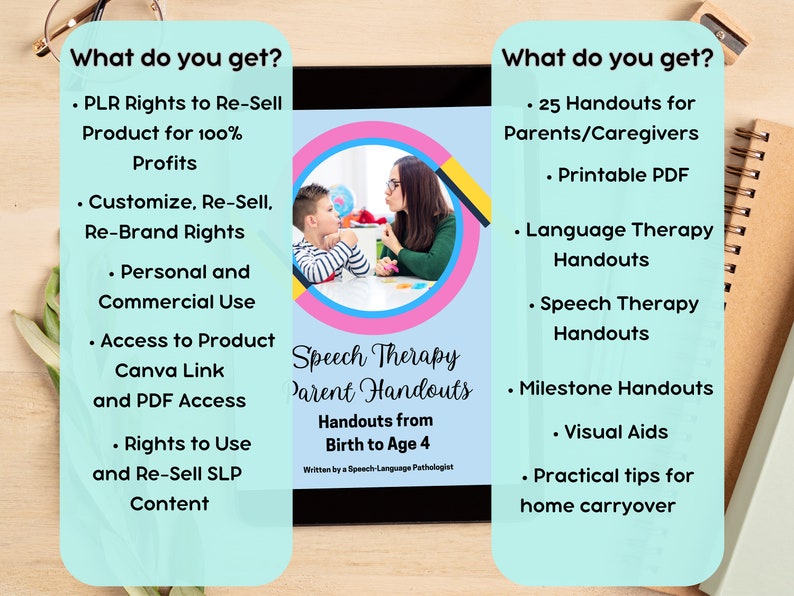 What do you get?

• PLR Rights to Re-Sell Product for 100% Profits

• Customize, Re-Sell, Re-Brand Rights

• Personal and Commercial Use

• Access to Product Canva Link and PDF Access

• Rights to Use and Re-Sell SLP Content

Speech Therapy Parent Handouts

Handouts from Birth to Age 4

Written by a Speech-Language Pathologist

What do you get?

• 25 Handouts for Parents/Caregivers

• Printable PDF

• Language Therapy Handouts

• Speech Therapy Handouts

• Milestone Handouts

• Visual Aids

• Practical tips for home carryover